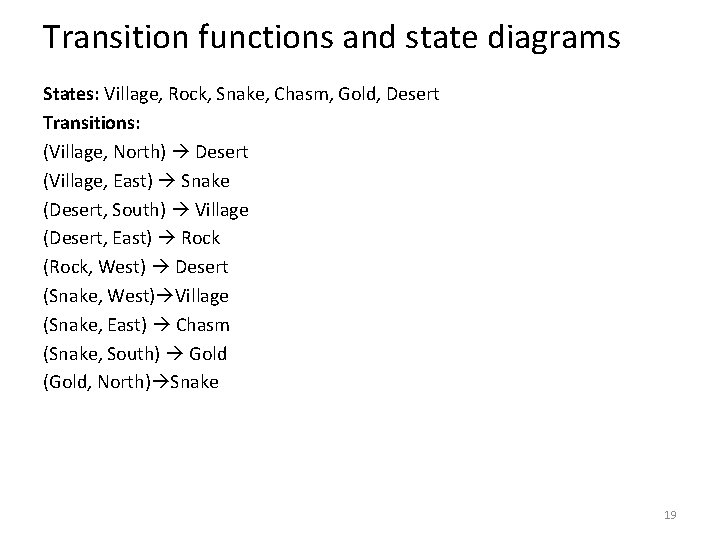 Transition functions and state diagrams

States: Village, Rock, Snake, Chasm, Gold, Desert
Transitions:
(Village, North) → Desert
(Village, East) → Snake
(Desert, South) → Village
(Desert, East) → Rock
(Rock, West) → Desert
(Snake, West)→Village
(Snake, East) → Chasm
(Snake, South) → Gold
(Gold, North)→Snake

19